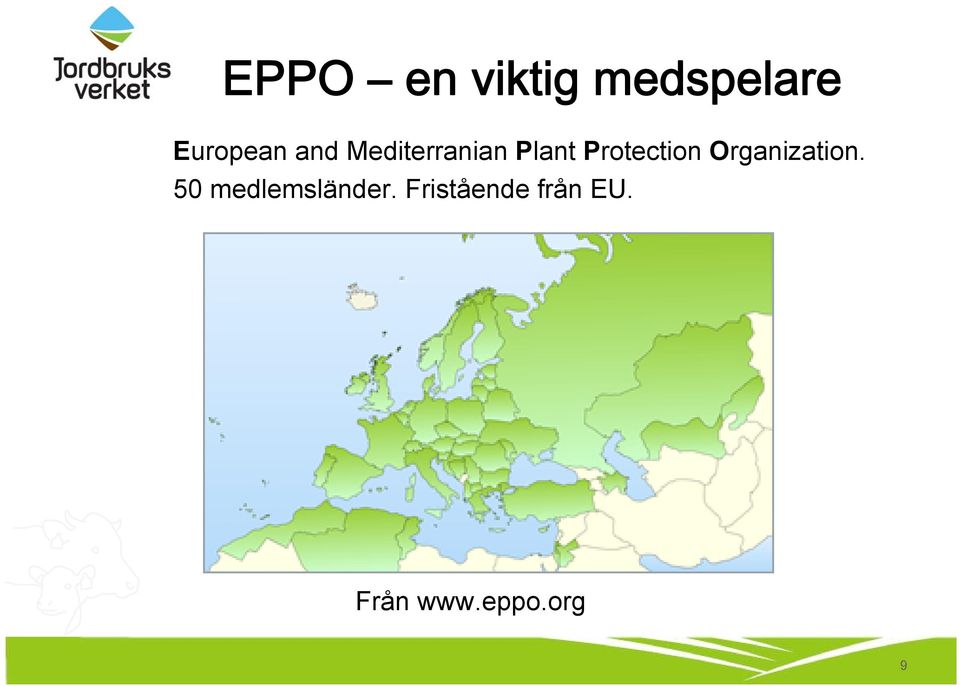 Jordbruks verket

EPPO – en viktig medspelare

European and Mediterranian Plant Protection Organization. 50 medlemsländer. Fristående från EU.

Från www.eppo.org

9